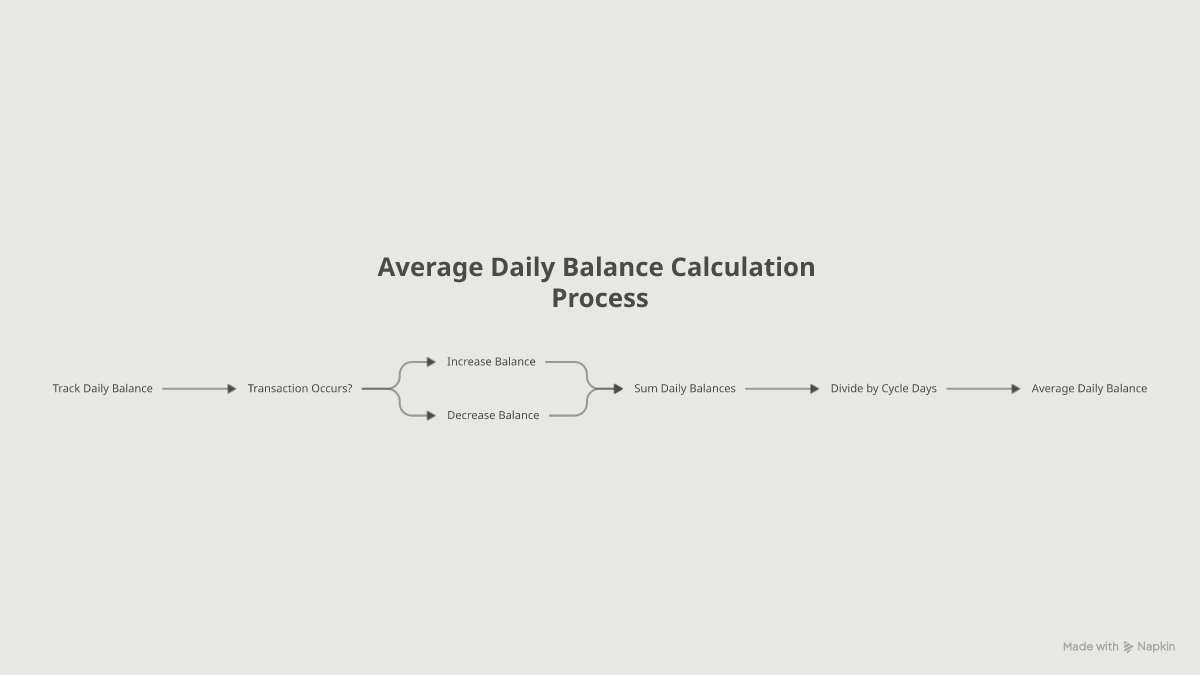 Average Daily Balance Calculation Process

Track Daily Balance

Transaction Occurs?

Increase Balance

Decrease Balance

Sum Daily Balances

Divide by Cycle Days

Average Daily Balance

Made with Napkin